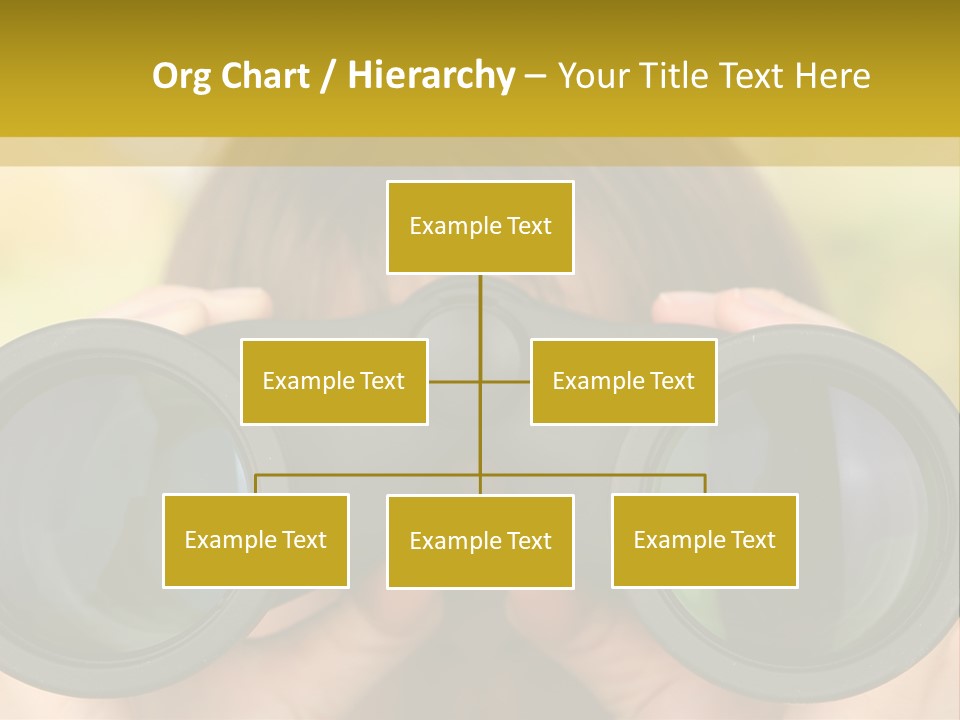 Org Chart / Hierarchy – Your Title Text Here

Example Text

Example Text

Example Text

Example Text

Example Text

Example Text